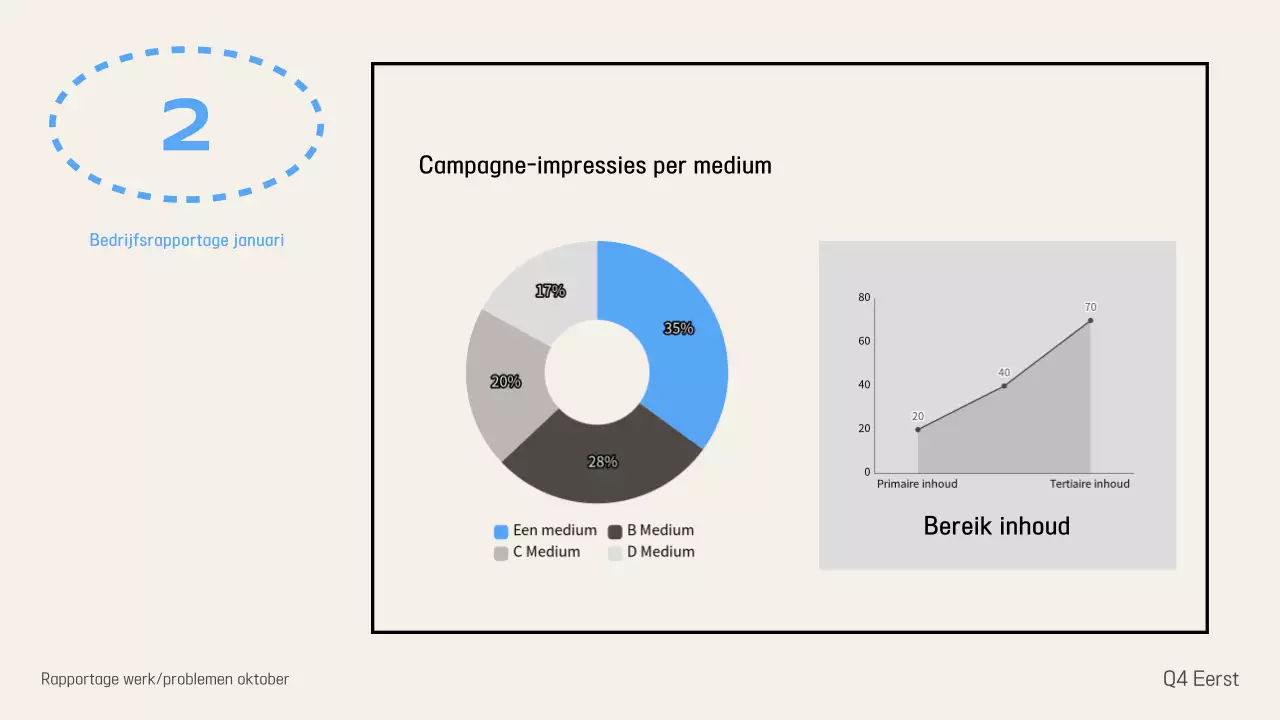 2

Bedrijfsrapportage januari

Campagne-impressies per medium

17%
35%
20%
28%

Een medium
B Medium
C Medium
D Medium

80
60
40
20
0
20
40
70
Primaire inhoud
Tertiaire inhoud

Bereik inhoud

Rapportage werk/problemen oktober

Q4 Eerst